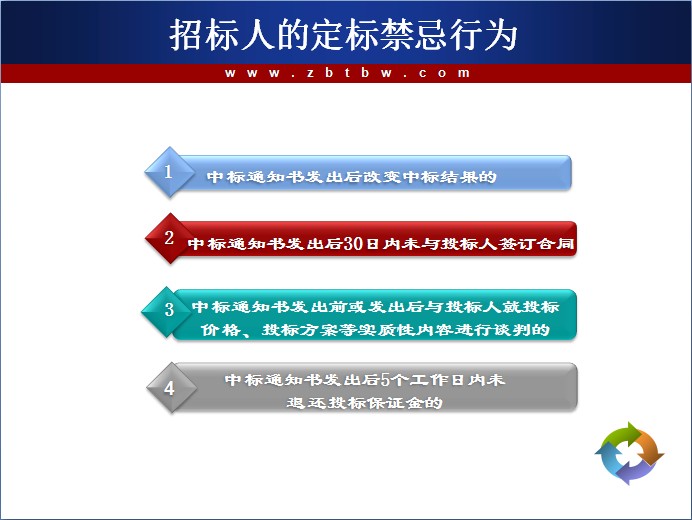 招标人的定标禁忌行为

www.zbtbw.com

1 中标通知书发出后改变中标结果的

2 中标通知书发出后30日内未与投标人签订合同

3 中标通知书发出前或发出后与投标人就投标价格、投标方案等实质性内容进行谈判的

4 中标通知书发出后5个工作日内未退还投标保证金的